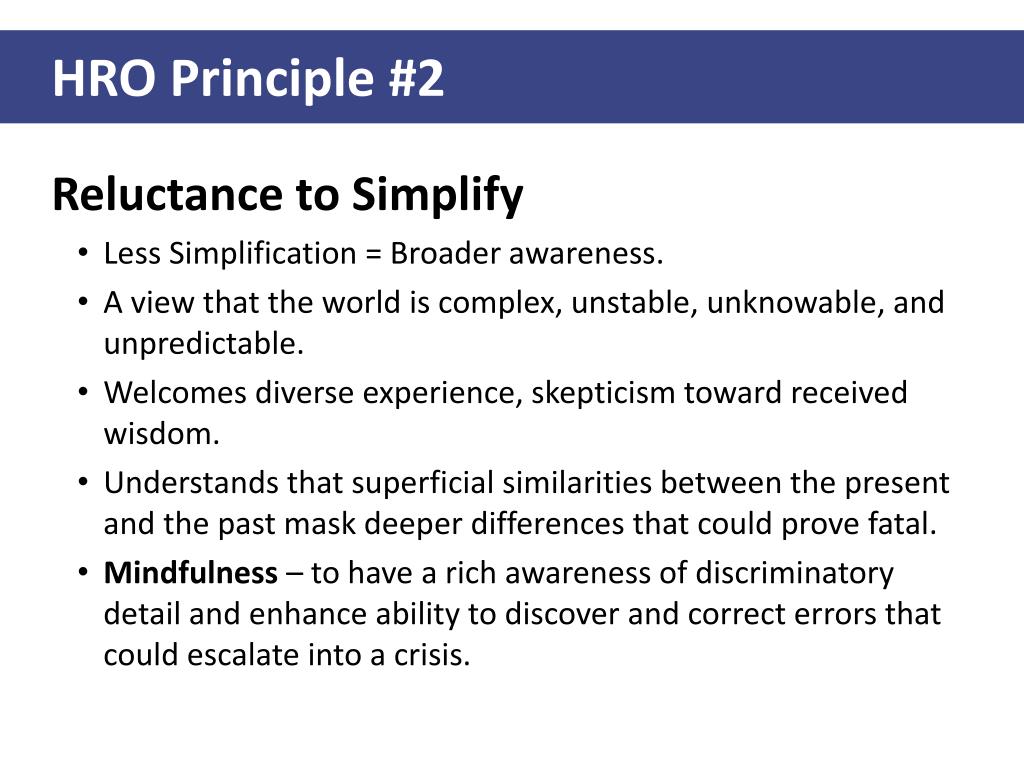 HRO Principle #2

Reluctance to Simplify

• Less Simplification = Broader awareness.
• A view that the world is complex, unstable, unknowable, and unpredictable.
• Welcomes diverse experience, skepticism toward received wisdom.
• Understands that superficial similarities between the present and the past mask deeper differences that could prove fatal.
• Mindfulness – to have a rich awareness of discriminatory detail and enhance ability to discover and correct errors that could escalate into a crisis.